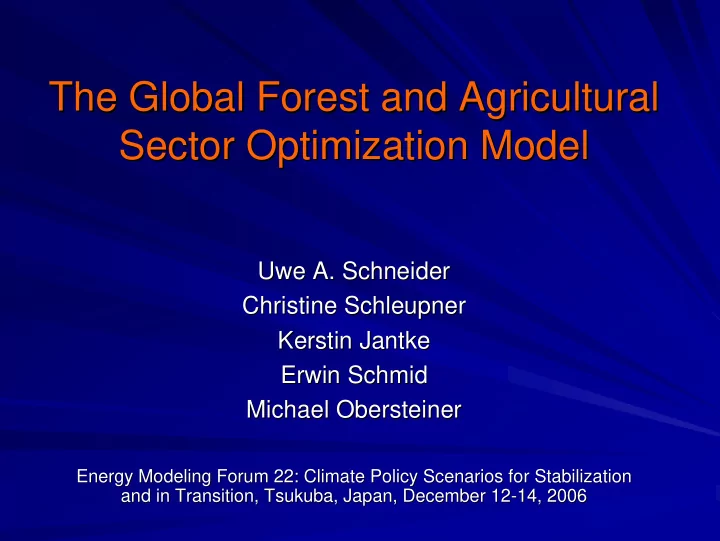 The Global Forest and Agricultural Sector Optimization Model

Uwe A. Schneider
Christine Schleupner
Kerstin Jantke
Erwin Schmid
Michael Obersteiner

Energy Modeling Forum 22: Climate Policy Scenarios for Stabilization and in Transition, Tsukuba, Japan, December 12-14, 2006